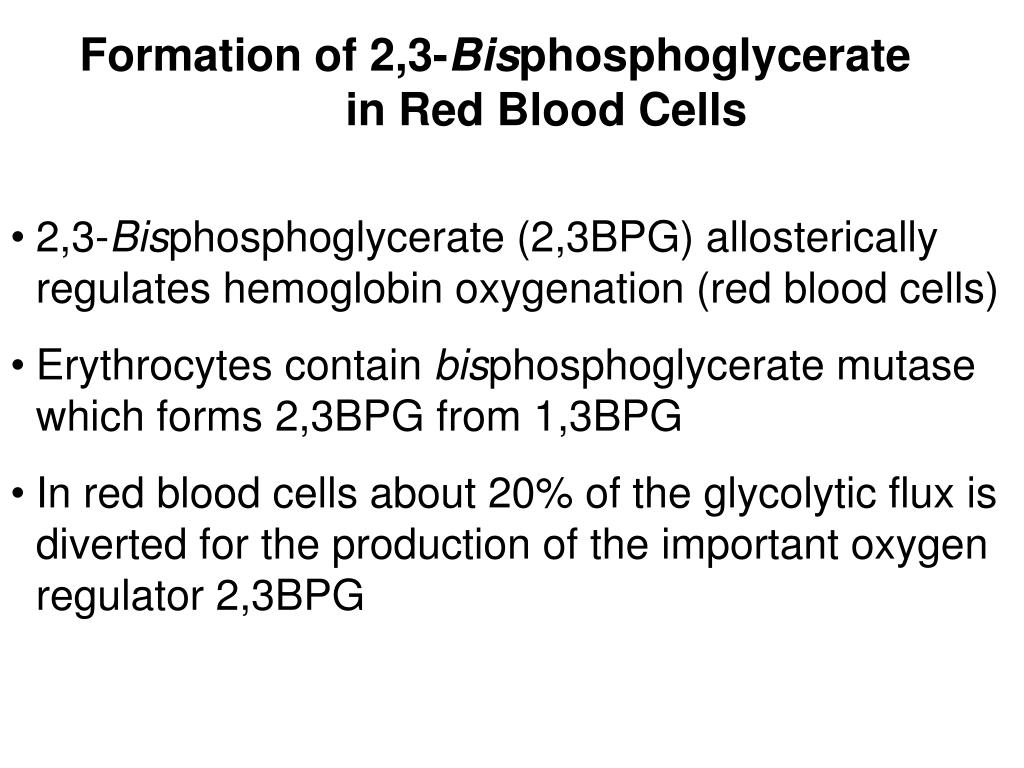 Formation of 2,3-Bisphosphoglycerate in Red Blood Cells

• 2,3-Bisphosphoglycerate (2,3BPG) allosterically regulates hemoglobin oxygenation (red blood cells)

• Erythrocytes contain bisphosphoglycerate mutase which forms 2,3BPG from 1,3BPG

• In red blood cells about 20% of the glycolytic flux is diverted for the production of the important oxygen regulator 2,3BPG